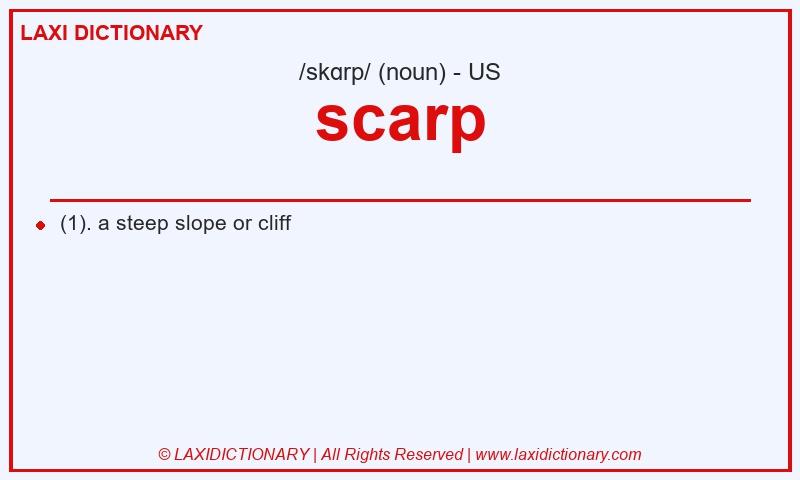 LAXI DICTIONARY

/skɑrp/ (noun) - US

scarp

(1). a steep slope or cliff

© LAXIDICTIONARY | All Rights Reserved | www.laxidictionary.com